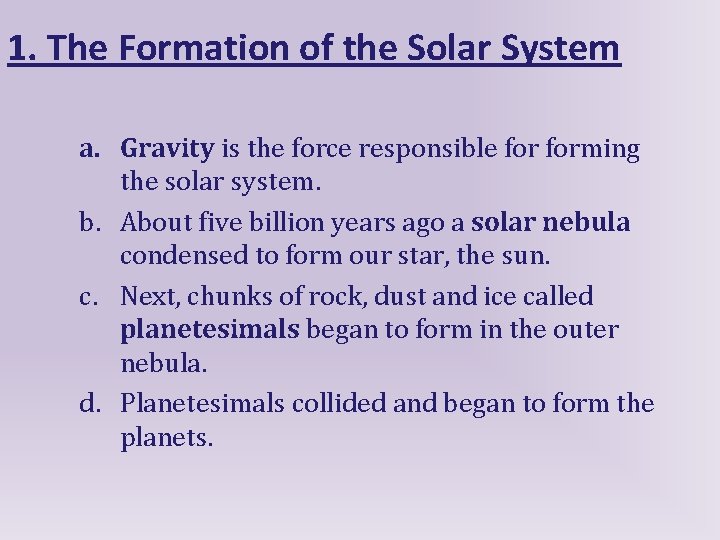 1. The Formation of the Solar System

a. Gravity is the force responsible for forming the solar system.

b. About five billion years ago a solar nebula condensed to form our star, the sun.

c. Next, chunks of rock, dust and ice called planetesimals began to form in the outer nebula.

d. Planetesimals collided and began to form the planets.